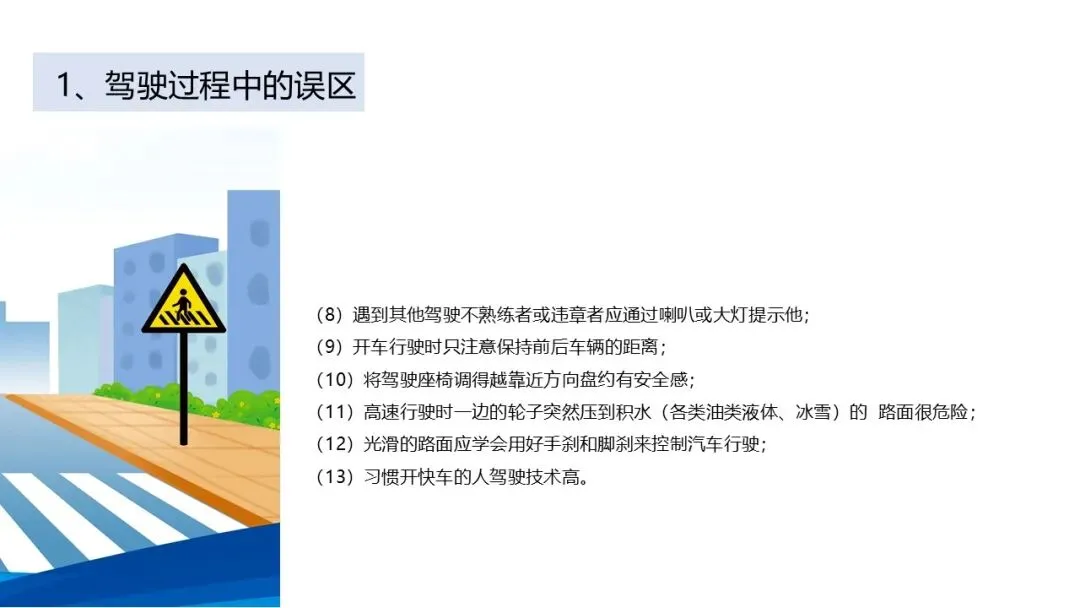 1、驾驶过程中的误区

（8）遇到其他驾驶不熟练者或违章者应通过喇叭或大灯提示他；
（9）开车行驶时只注意保持前后车辆的距离；
（10）将驾驶座椅调得越靠近方向盘约有安全感；
（11）高速行驶时一边的轮子突然压到积水（各类油类液体、冰雪）的 路面很危险；
（12）光滑的路面应学会用好手刹和脚刹来控制汽车行驶；
（13）习惯开快车的人驾驶技术高。